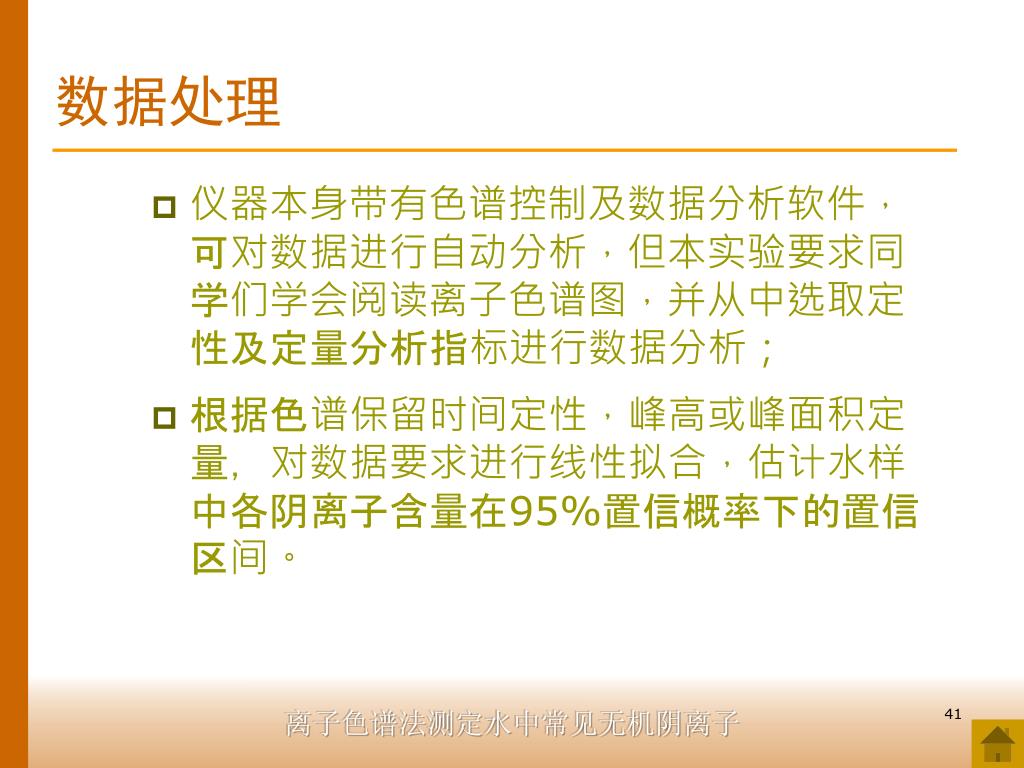 数据处理

仪器本身带有色谱控制及数据分析软件，可对数据进行自动分析，但本实验要求同学们学会阅读离子色谱图，并从中选取定性及定量分析指标进行数据分析；

根据色谱保留时间定性，峰高或峰面积定量，对数据要求进行线性拟合，估计水样中各阴离子含量在95%置信概率下的置信区间。

离子色谱法测定水中常见无机阴离子

41